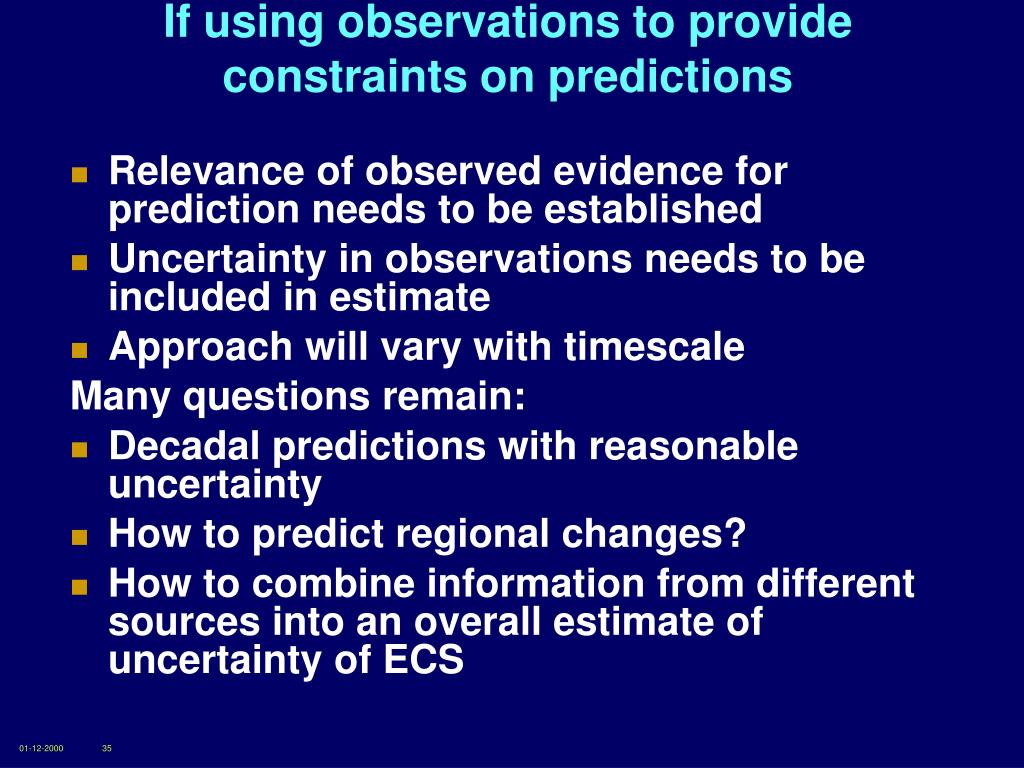 If using observations to provide constraints on predictions

- Relevance of observed evidence for prediction needs to be established
- Uncertainty in observations needs to be included in estimate
- Approach will vary with timescale

Many questions remain:

- Decadal predictions with reasonable uncertainty
- How to predict regional changes?
- How to combine information from different sources into an overall estimate of uncertainty of ECS

01-12-2000 35